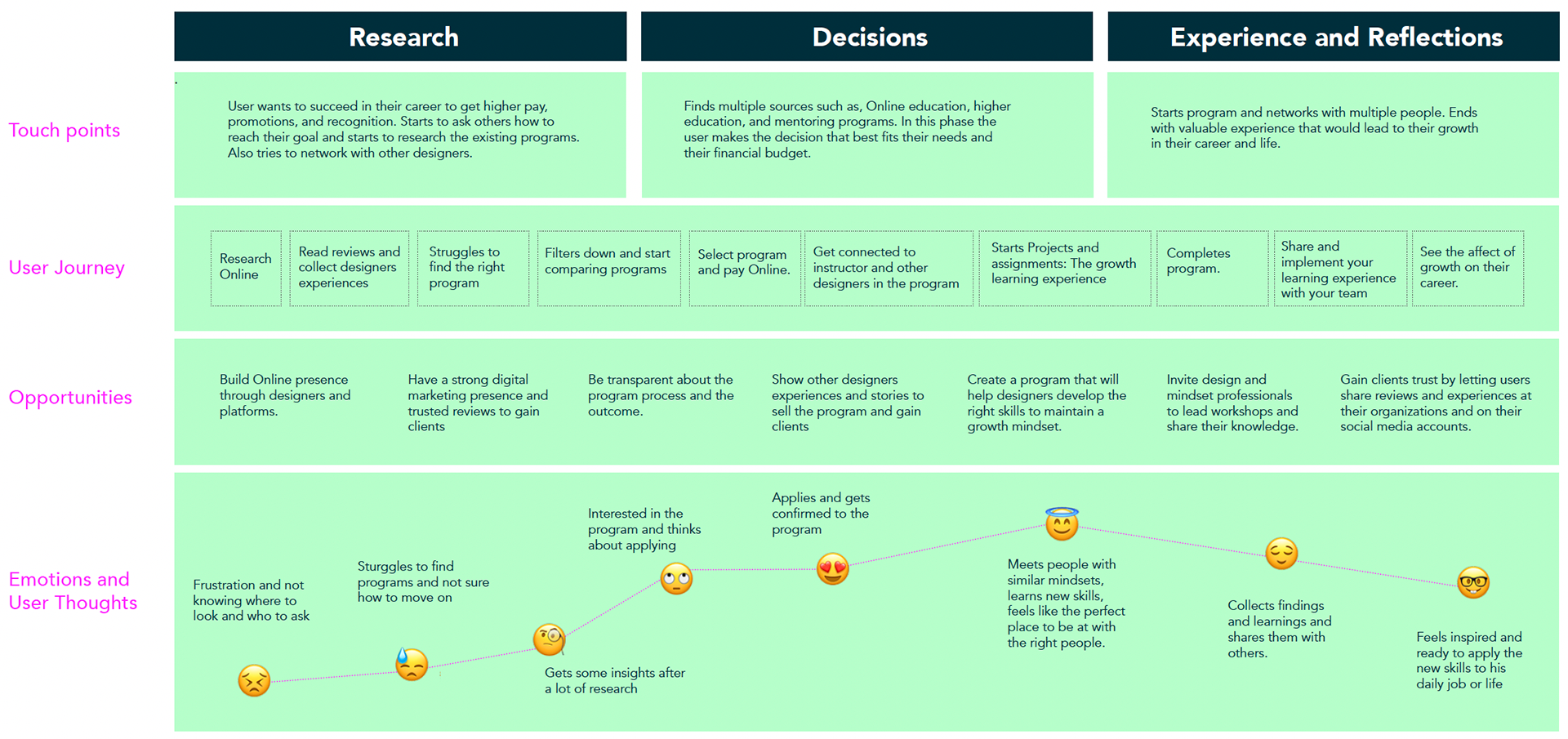 Research

Decisions

Experience and Reflections

Touch points

User wants to succeed in their career to get higher pay, promotions, and recognition. Starts to ask others how to reach their goal and starts to research the existing programs. Also tries to network with other designers.

Finds multiple sources such as, Online education, higher education, and mentoring programs. In this phase the user makes the decision that best fits their needs and their financial budget.

Starts program and networks with multiple people. Ends with valuable experience that would lead to their growth in their career and life.

User Journey

Research Online

Read reviews and collect designers experiences

Struggles to find the right program

Filters down and start comparing programs

Select program and pay Online.

Get connected to instructor and other designers in the program

Starts Projects and assignments: The growth learning experience

Completes program.

Share and implement your learning experience with your team

See the affect of growth on their career.

Opportunities

Build Online presence through designers and platforms.

Have a strong digital marketing presence and trusted reviews to gain clients

Be transparent about the program process and the outcome.

Show other designers experiences and stories to sell the program and gain clients

Create a program that will help designers develop the right skills to maintain a growth mindset.

Invite design and mindset professionals to lead workshops and share their knowledge.

Gain clients trust by letting users share reviews and experiences at their organizations and on their social media accounts.

Emotions and User Thoughts

Frustration and not knowing where to look and who to ask

Sturggles to find programs and not sure how to move on

Gets some insights after a lot of research

Interested in the program and thinks about applying

Applies and gets confirmed to the program

Meets people with similar mindsets, learns new skills, feels like the perfect place to be at with the right people.

Collects findings and learnings and shares them with others.

Feels inspired and ready to apply the new skills to his daily job or life